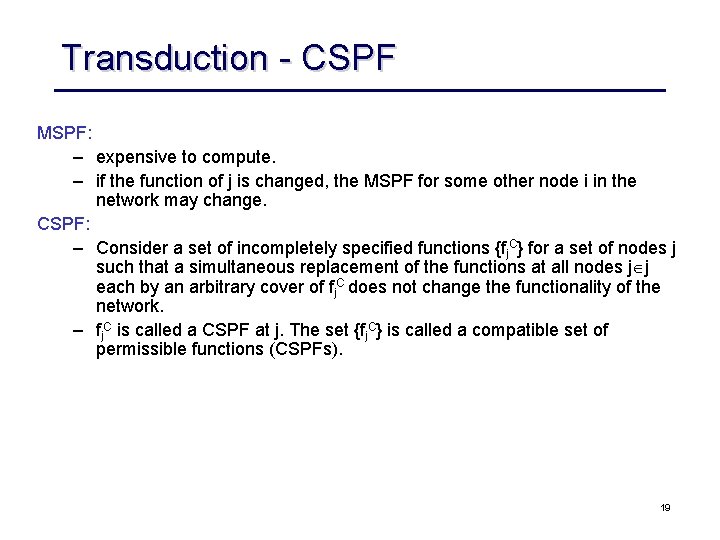 Transduction - CSPF

MSPF:

– expensive to compute.

– if the function of j is changed, the MSPF for some other node i in the network may change.

CSPF:

– Consider a set of incompletely specified functions $\{f_j^C\}$ for a set of nodes j such that a simultaneous replacement of the functions at all nodes $j \in j$ each by an arbitrary cover of $f_j^C$ does not change the functionality of the network.

– $f_j^C$ is called a CSPF at j. The set $\{f_j^C\}$ is called a compatible set of permissible functions (CSPFs).

19